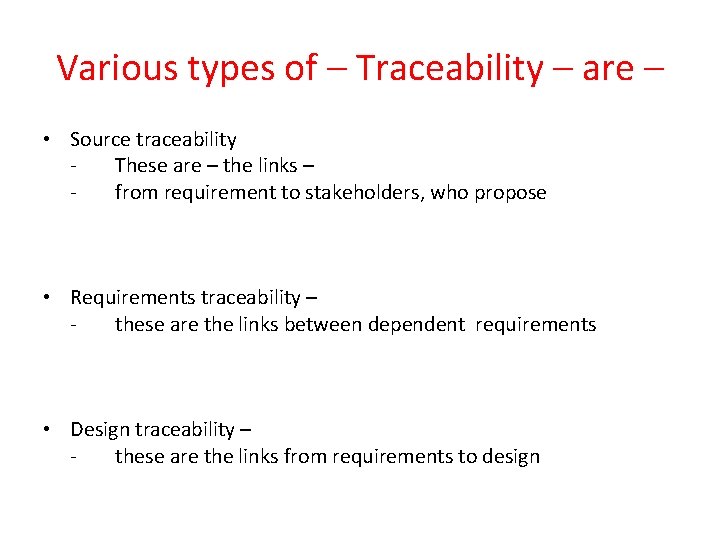 Various types of – Traceability – are –

• Source traceability
- These are – the links –
- from requirement to stakeholders, who propose

• Requirements traceability –
- these are the links between dependent requirements

• Design traceability –
- these are the links from requirements to design